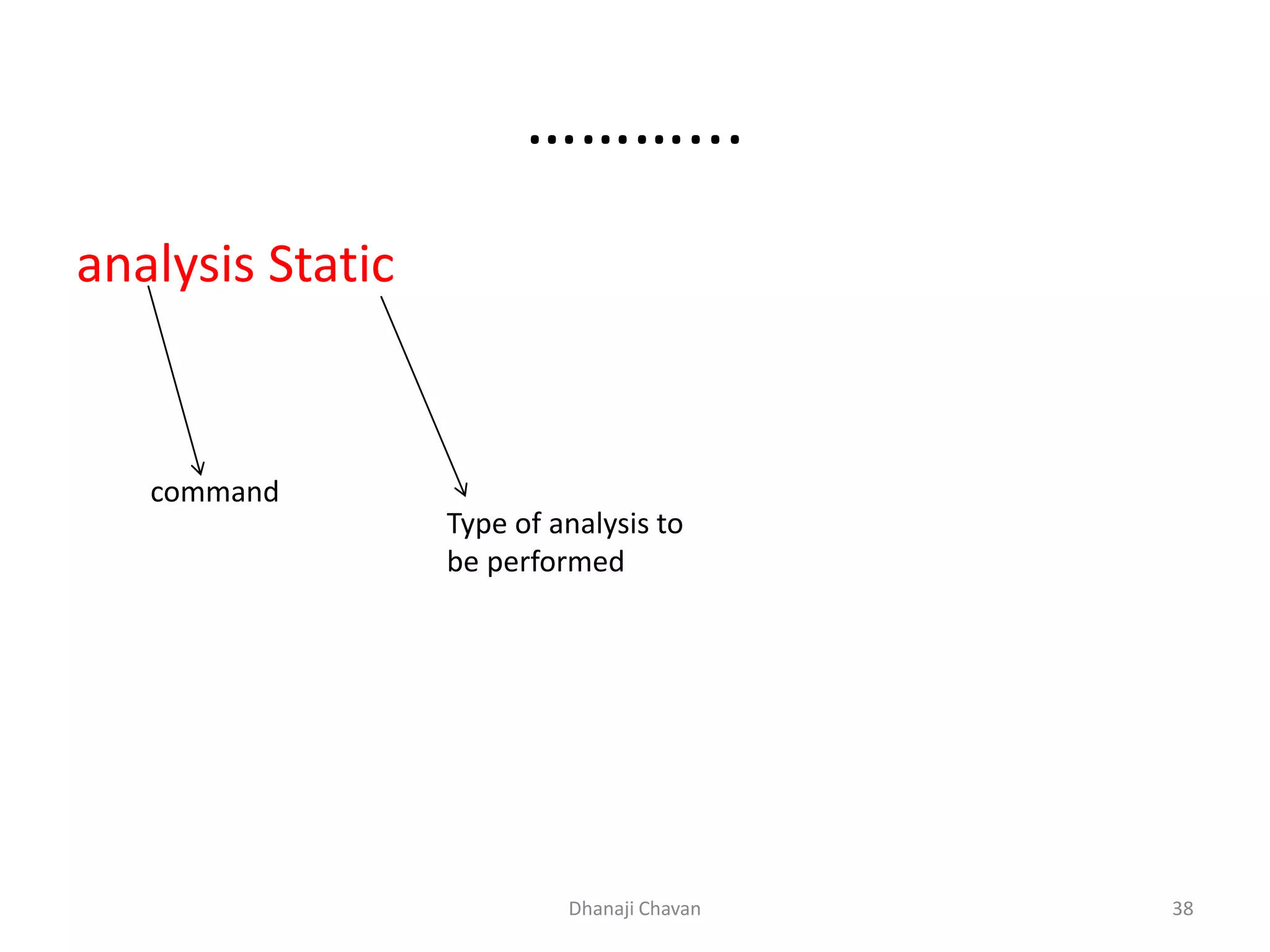 ............

analysis Static

command

Type of analysis to be performed

Dhanaji Chavan

38